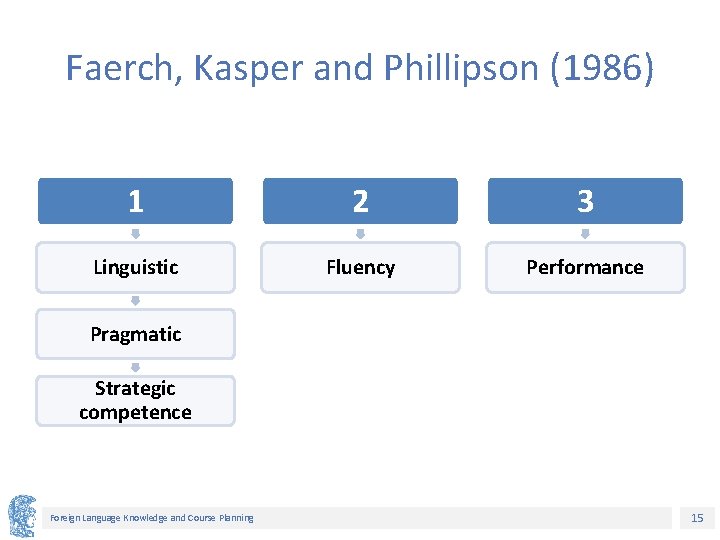 Faerch, Kasper and Phillipson (1986)

1

Linguistic

Pragmatic

Strategic competence

2

Fluency

3

Performance

Foreign Language Knowledge and Course Planning

15